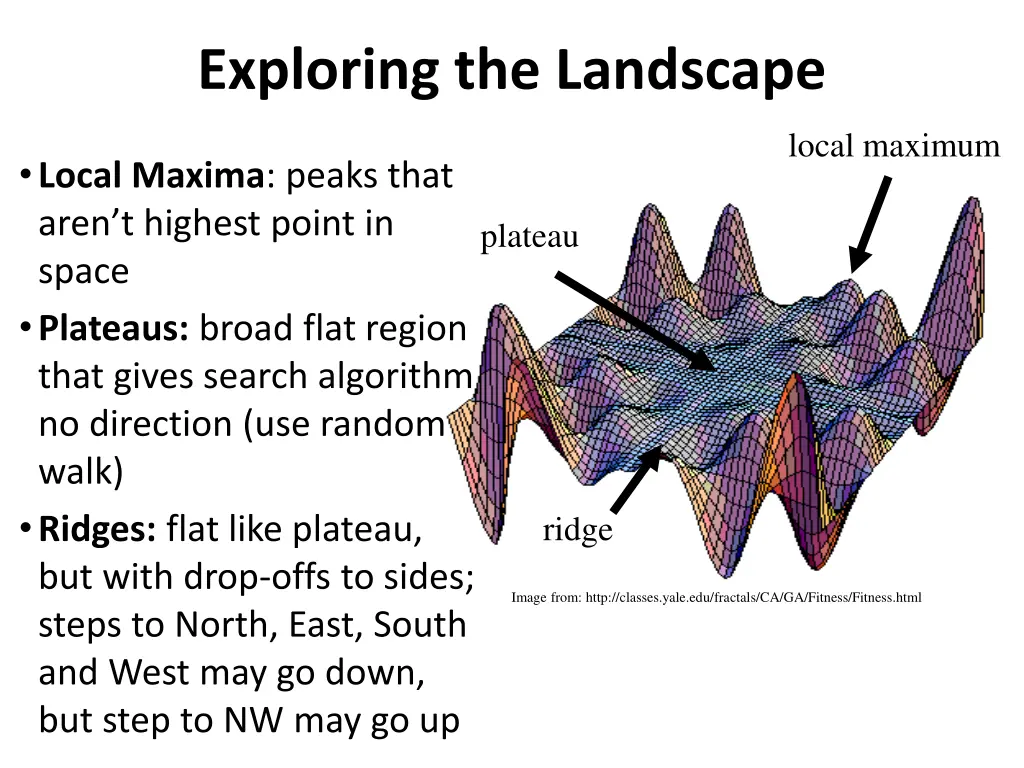 Exploring the Landscape

• **Local Maxima**: peaks that aren't highest point in space

• **Plateaus:** broad flat region that gives search algorithm no direction (use random walk)

• **Ridges:** flat like plateau, but with drop-offs to sides; steps to North, East, South and West may go down, but step to NW may go up

local maximum

plateau

ridge

Image from: http://classes.yale.edu/fractals/CA/GA/Fitness/Fitness.html